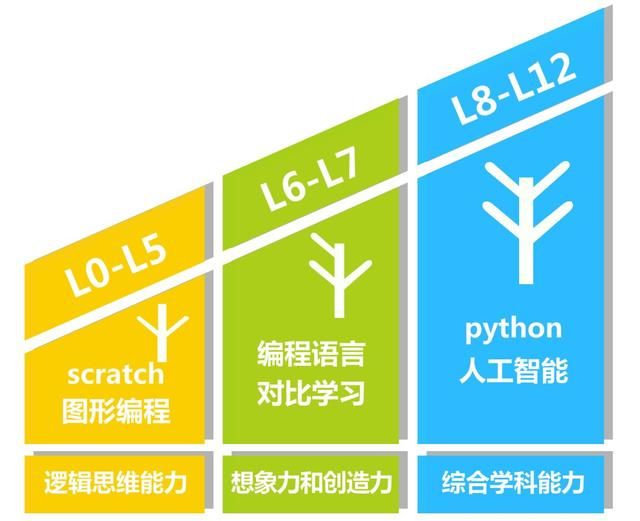 L0-L5

scratch
图形编程

逻辑思维能力

L6-L7

编程语言
对比学习

想象力和创造力

L8-L12

python
人工智能

综合学科能力